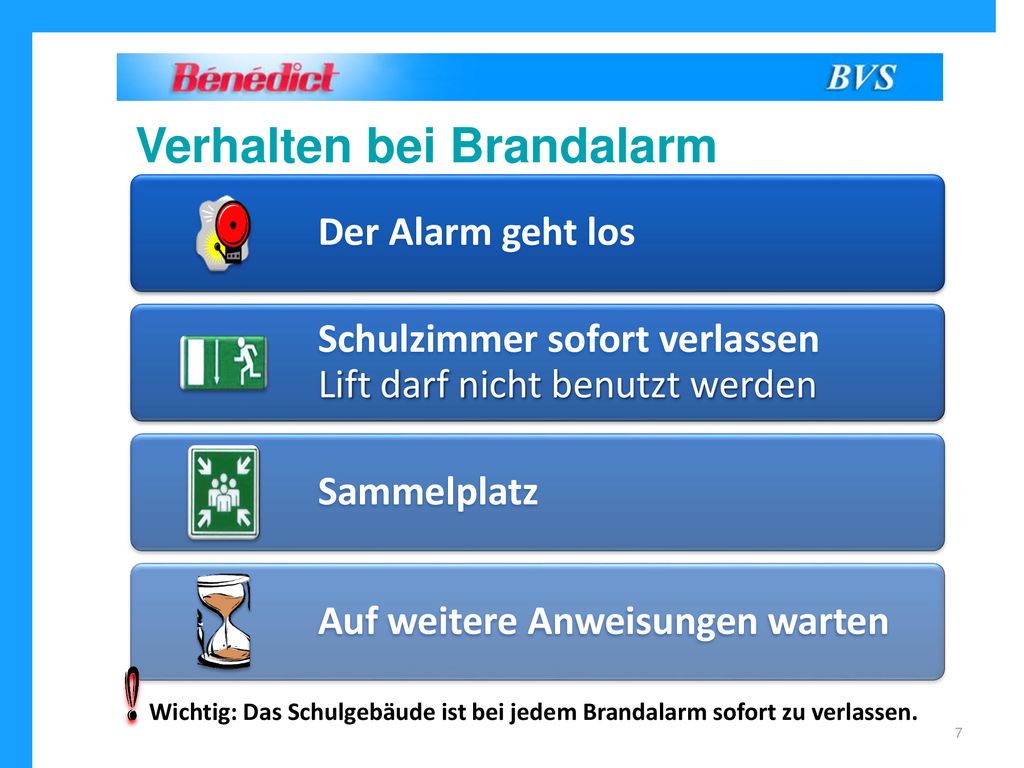 Bénédict

BVS

Verhalten bei Brandalarm

Der Alarm geht los

Schulzimmer sofort verlassen
Lift darf nicht benutzt werden

Sammelplatz

Auf weitere Anweisungen warten

!

Wichtig: Das Schulgebäude ist bei jedem Brandalarm sofort zu verlassen.

7